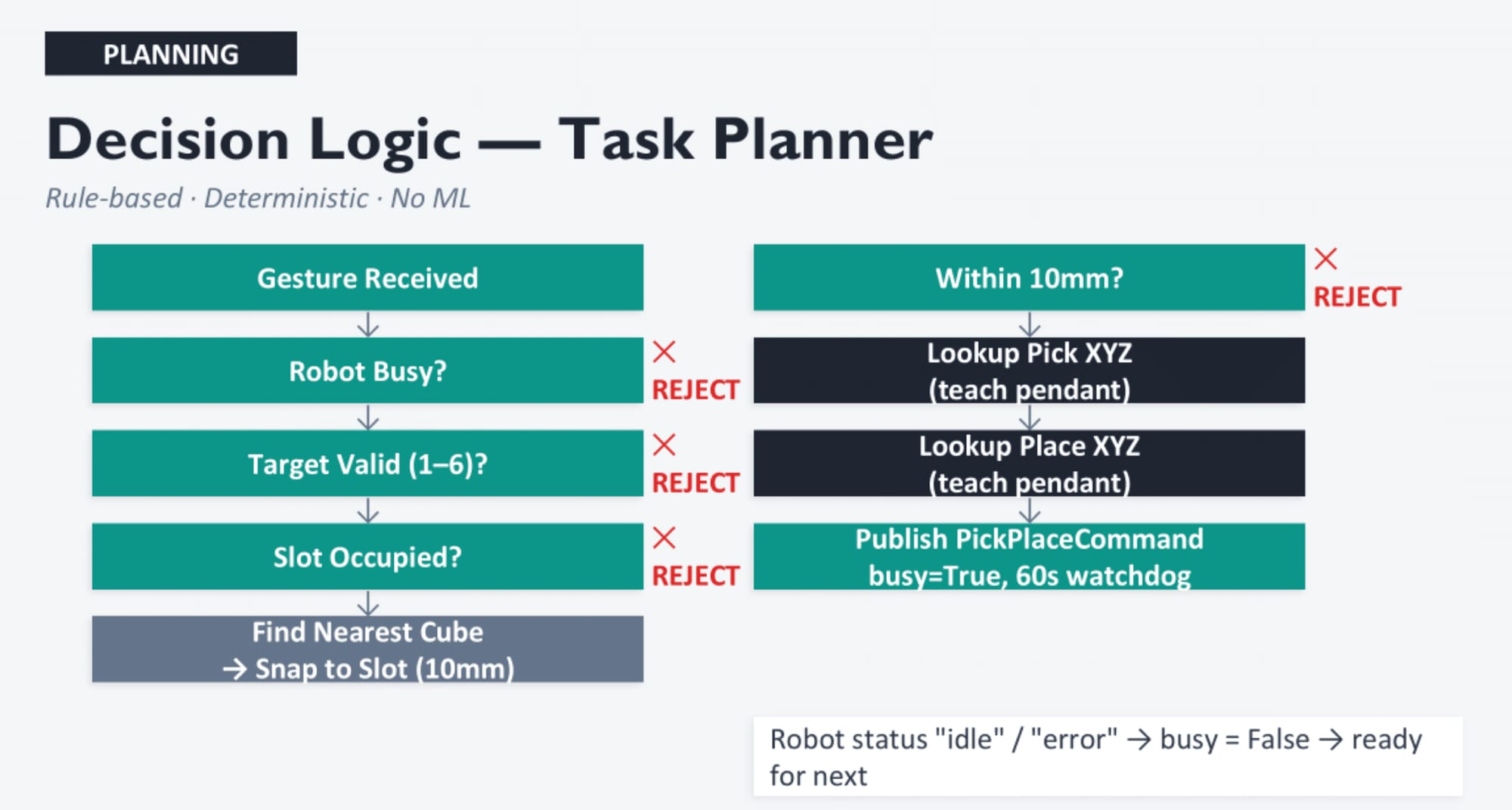 PLANNING

Decision Logic — Task Planner

Rule-based · Deterministic · No ML

Gesture Received

Robot Busy?

✕ REJECT

Target Valid (1–6)?

✕ REJECT

Slot Occupied?

✕ REJECT

Find Nearest Cube → Snap to Slot (10mm)

Within 10mm?

✕ REJECT

Lookup Pick XYZ (teach pendant)

Lookup Place XYZ (teach pendant)

Publish PickPlaceCommand busy=True, 60s watchdog

Robot status "idle" / "error" → busy = False → ready for next